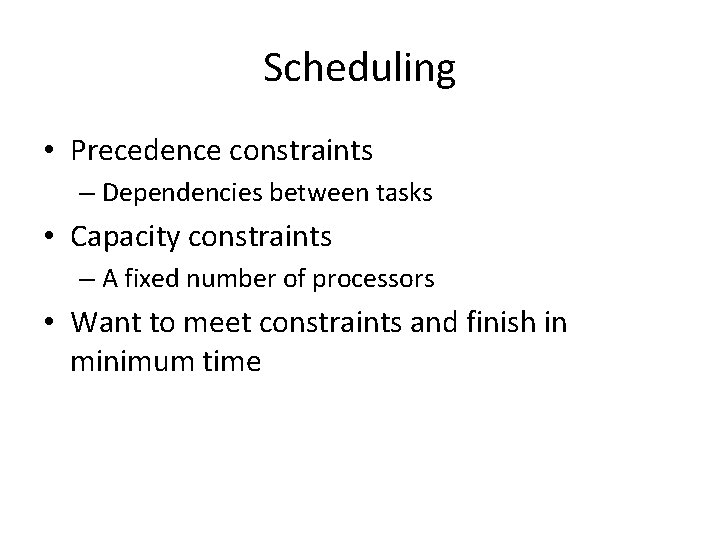 Scheduling

• Precedence constraints
– Dependencies between tasks
• Capacity constraints
– A fixed number of processors
• Want to meet constraints and finish in minimum time